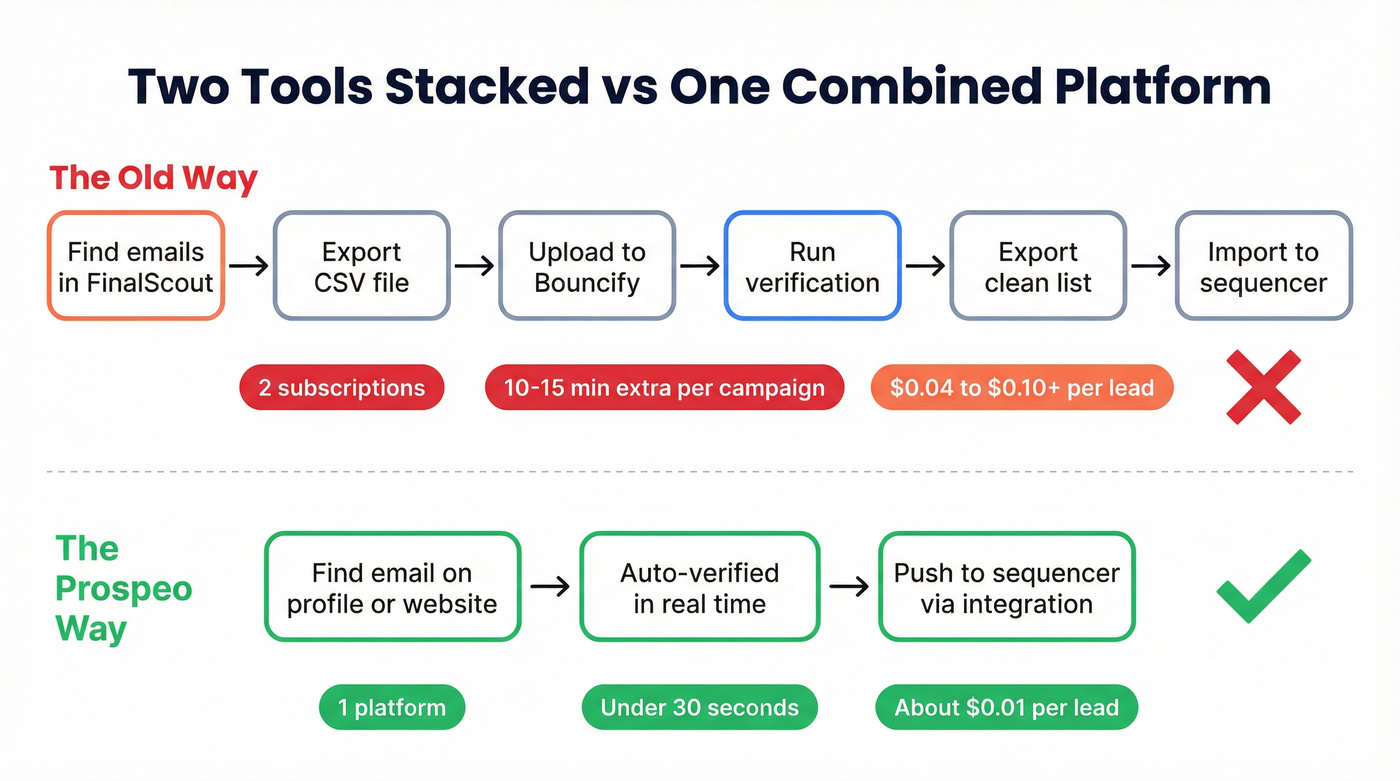 Two Tools Stacked vs One Combined Platform

The Old Way

Find emails in FinalScout → Export CSV file → Upload to Bouncify → Run verification → Export clean list → Import to sequencer

2 subscriptions

10-15 min extra per campaign

\$0.04 to \$0.10+ per lead

The Prospeo Way

Find email on profile or website → Auto-verified in real time → Push to sequencer via integration

1 platform

Under 30 seconds

About \$0.01 per lead